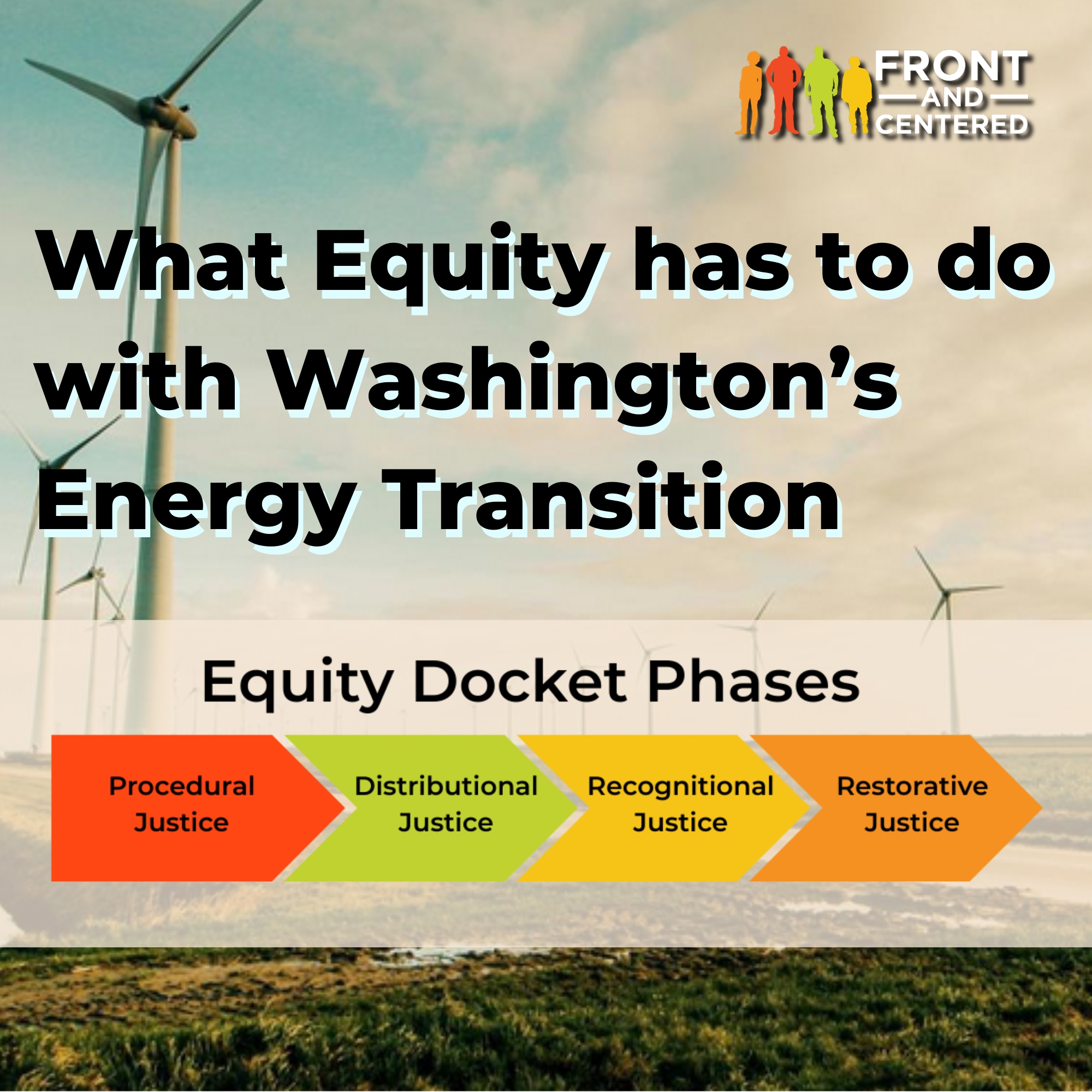 FRONT
AND
CENTERED

What Equity has to do with Washington's Energy Transition

Equity Docket Phases

Procedural Justice

Distributional Justice

Recognitional Justice

Restorative Justice